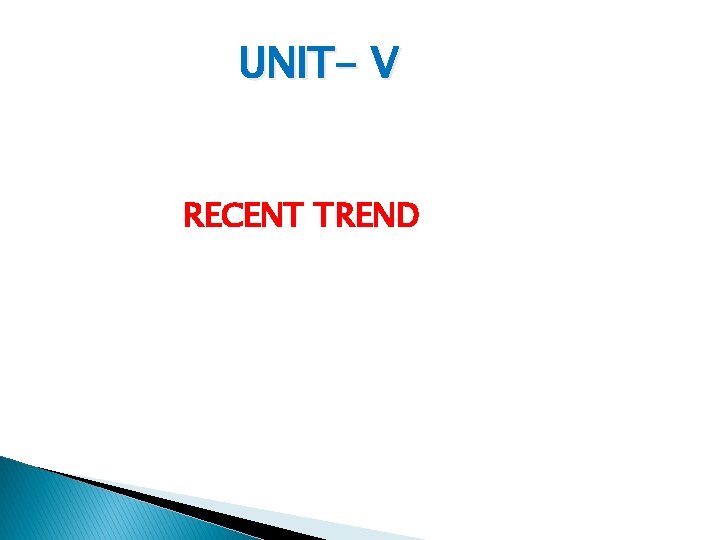 UNIT- V

RECENT TREND